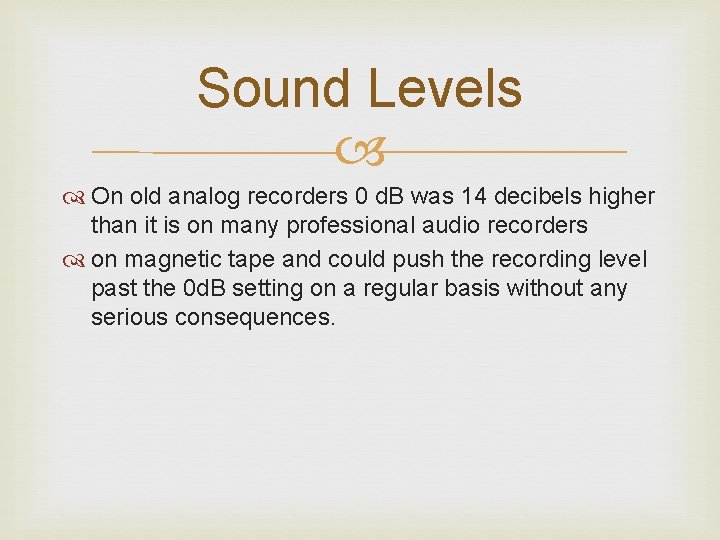 Sound Levels

On old analog recorders 0 dB was 14 decibels higher than it is on many professional audio recorders

on magnetic tape and could push the recording level past the 0dB setting on a regular basis without any serious consequences.